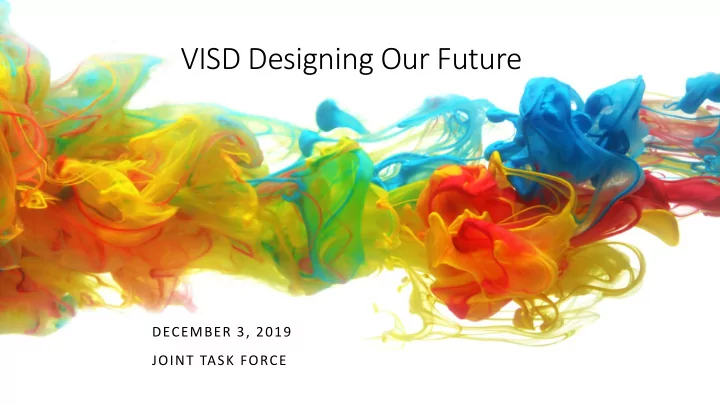 VISD Designing Our Future

DECEMBER 3, 2019

JOINT TASK FORCE